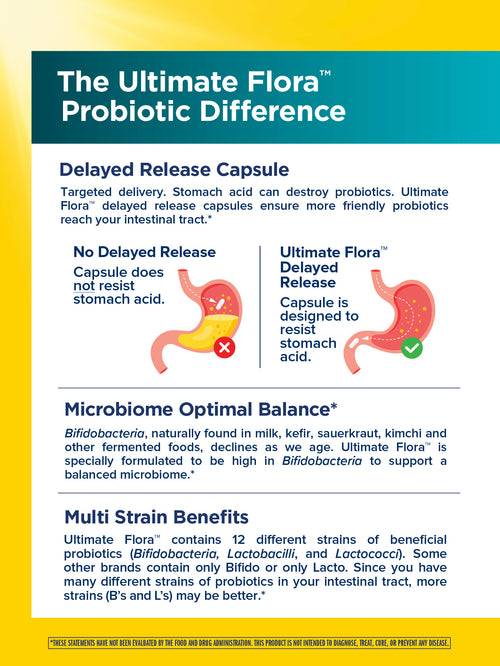 The Ultimate Flora™ Probiotic Difference

Delayed Release Capsule

Targeted delivery. Stomach acid can destroy probiotics. Ultimate Flora™ delayed release capsules ensure more friendly probiotics reach your intestinal tract.*

No Delayed Release

Capsule does not resist stomach acid.

Ultimate Flora™ Delayed Release

Capsule is designed to resist stomach acid.

Microbiome Optimal Balance*

Bifidobacteria, naturally found in milk, kefir, sauerkraut, kimchi and other fermented foods, declines as we age. Ultimate Flora™ is specially formulated to be high in Bifidobacteria to support a balanced microbiome.*

Multi Strain Benefits

Ultimate Flora™ contains 12 different strains of beneficial probiotics (Bifidobacteria, Lactobacilli, and Lactococci). Some other brands contain only Bifido or only Lacto. Since you have many different strains of probiotics in your intestinal tract, more strains (B's and L's) may be better.*

*THESE STATEMENTS HAVE NOT BEEN EVALUATED BY THE FOOD AND DRUG ADMINISTRATION. THIS PRODUCT IS NOT INTENDED TO DIAGNOSE, TREAT, CURE, OR PREVENT ANY DISEASE.